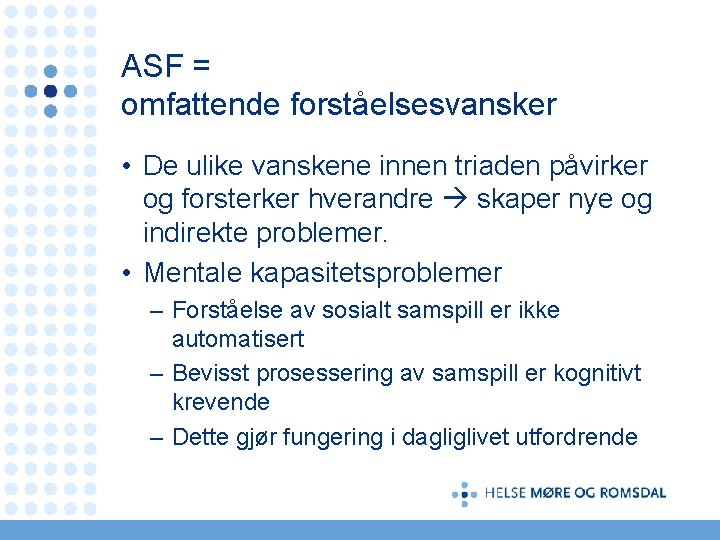 ASF =
omfattende forståelsesvansker

• De ulike vanskene innen triaden påvirker og forsterker hverandre → skaper nye og indirekte problemer.

• Mentale kapasitetsproblemer
– Forståelse av sosialt samspill er ikke automatisert
– Bevisst prosessering av samspill er kognitivt krevende
– Dette gjør fungering i dagliglivet utfordrende

HELSE MØRE OG ROMSDAL